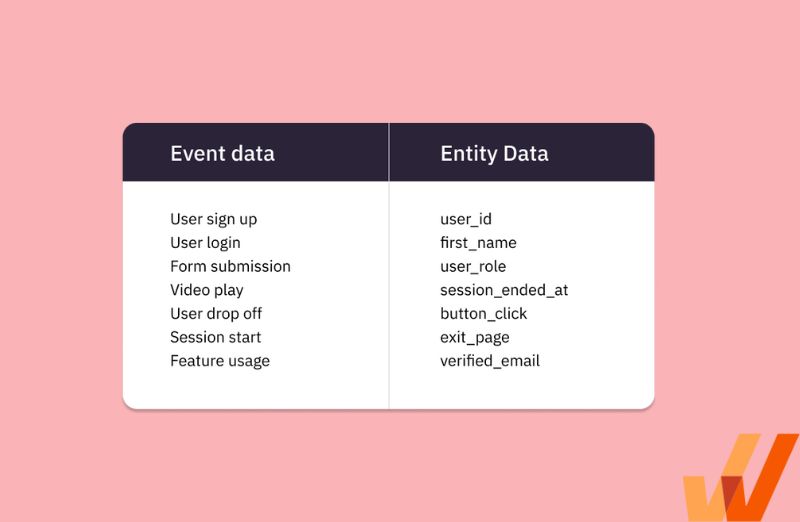 | Event data | Entity Data |
|---|---|
| User sign up | user_id |
| User login | first_name |
| Form submission | user_role |
| Video play | session_ended_at |
| User drop off | button_click |
| Session start | exit_page |
| Feature usage | verified_email |